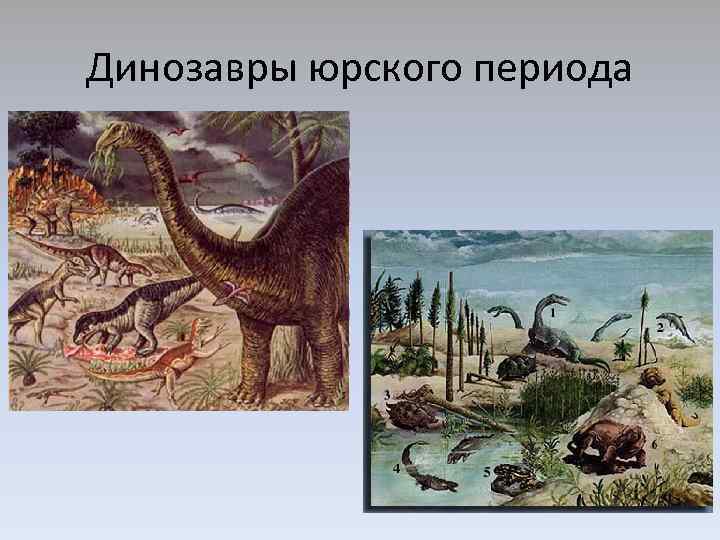 Динозавры юрского периода

1
2
3
4
5
6